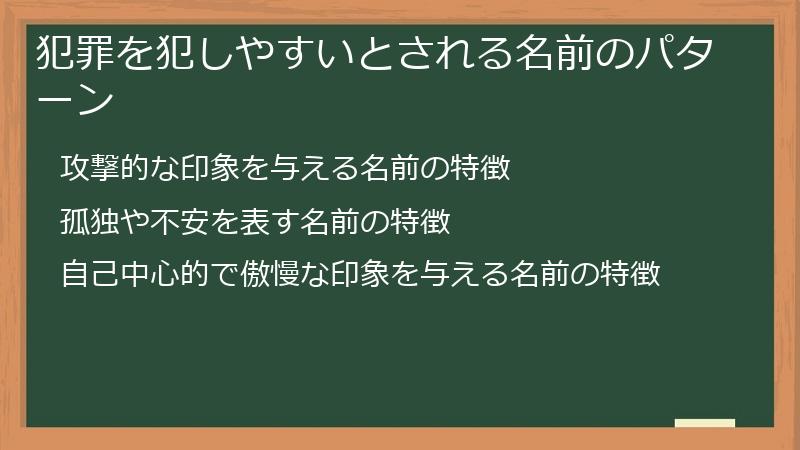 犯罪を犯しやすいとされる名前のパターン

攻撃的な印象を与える名前の特徴

孤独や不安を表す名前の特徴

自己中心的で傲慢な印象を与える名前の特徴